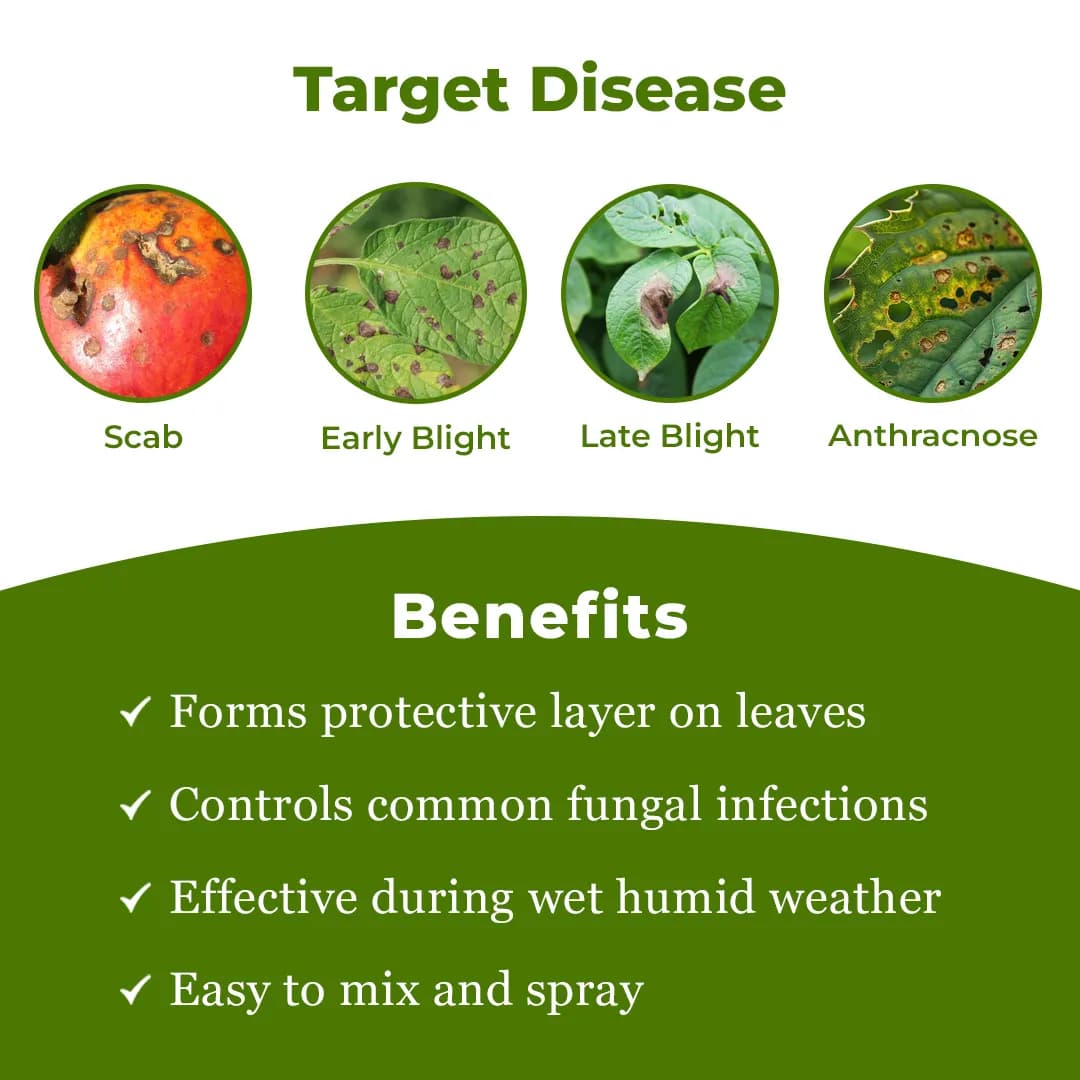 Target Disease

Scab

Early Blight

Late Blight

Anthracnose

Benefits

✓ Forms protective layer on leaves

✓ Controls common fungal infections

✓ Effective during wet humid weather

✓ Easy to mix and spray